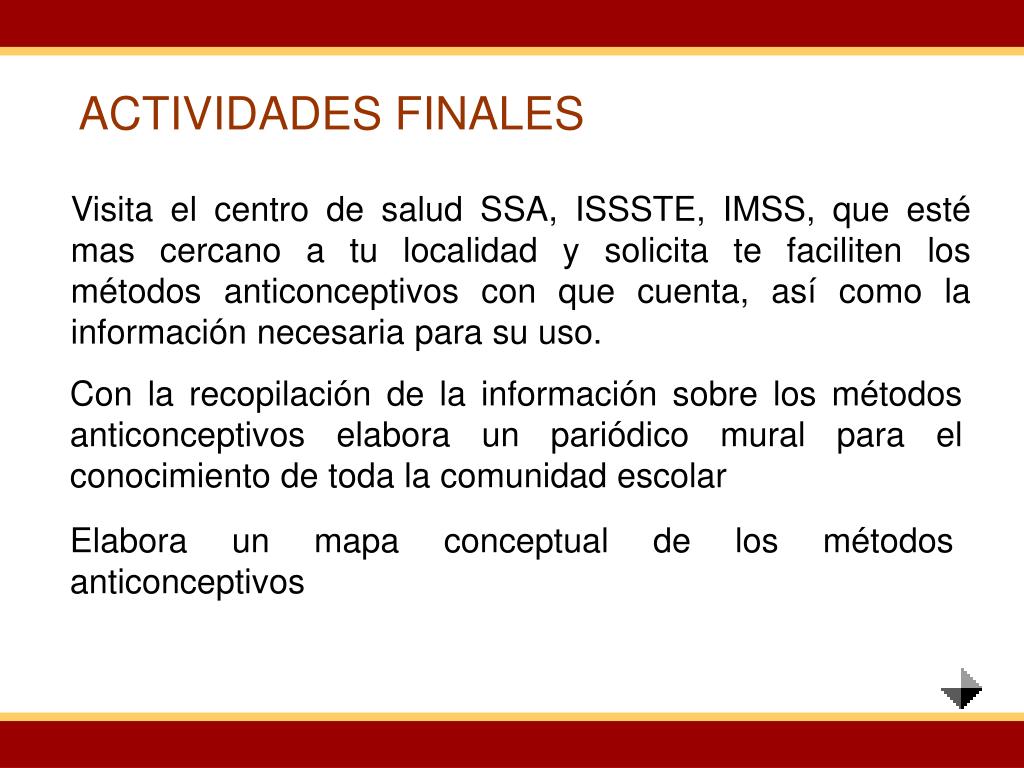 ACTIVIDADES FINALES

Visita el centro de salud SSA, ISSSTE, IMSS, que esté mas cercano a tu localidad y solicita te faciliten los métodos anticonceptivos con que cuenta, así como la información necesaria para su uso.

Con la recopilación de la información sobre los métodos anticonceptivos elabora un pariódico mural para el conocimiento de toda la comunidad escolar

Elabora un mapa conceptual de los métodos anticonceptivos